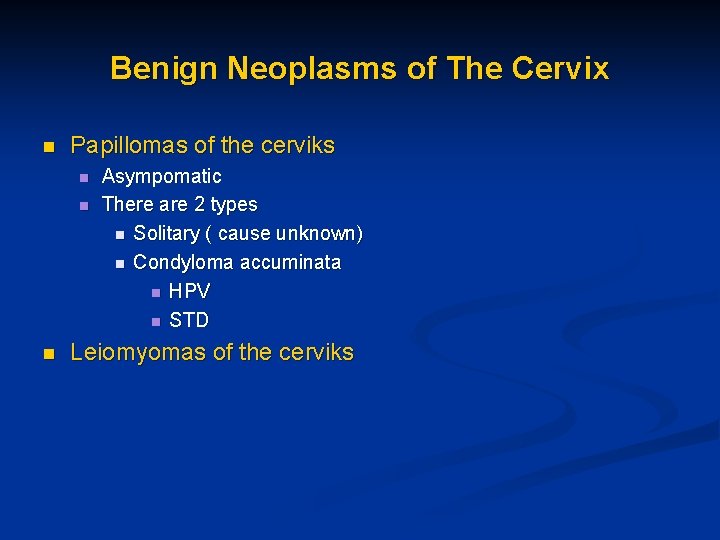 Benign Neoplasms of The Cervix

- Papillomas of the cerviks
  - Asympomatic
  - There are 2 types
    - Solitary ( cause unknown)
    - Condyloma accuminata
      - HPV
      - STD
- Leiomyomas of the cerviks